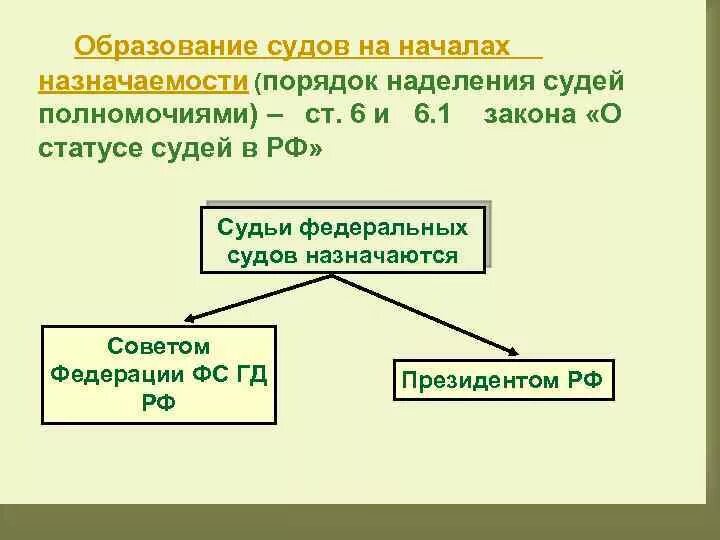 Образование судов на началах назначаемости (порядок наделения судей полномочиями) – ст. 6 и 6.1 закона «О статусе судей в РФ»

Судьи федеральных судов назначаются

Советом Федерации ФС ГД РФ

Президентом РФ